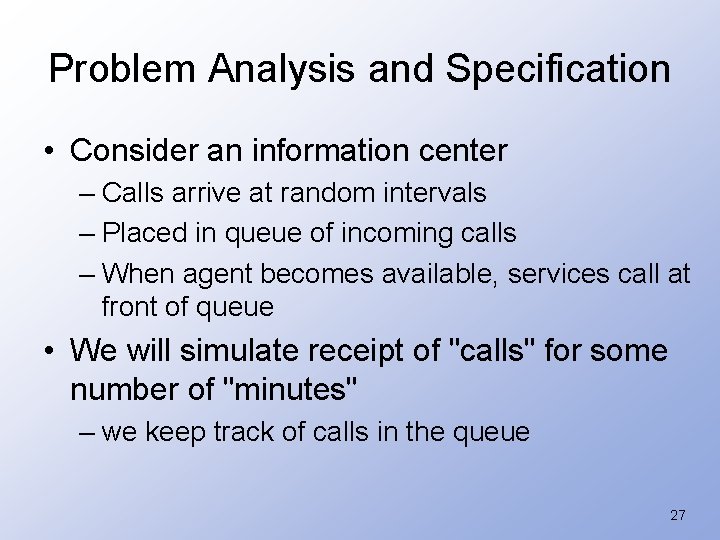 Problem Analysis and Specification

• Consider an information center
– Calls arrive at random intervals
– Placed in queue of incoming calls
– When agent becomes available, services call at front of queue

• We will simulate receipt of "calls" for some number of "minutes"
– we keep track of calls in the queue

27